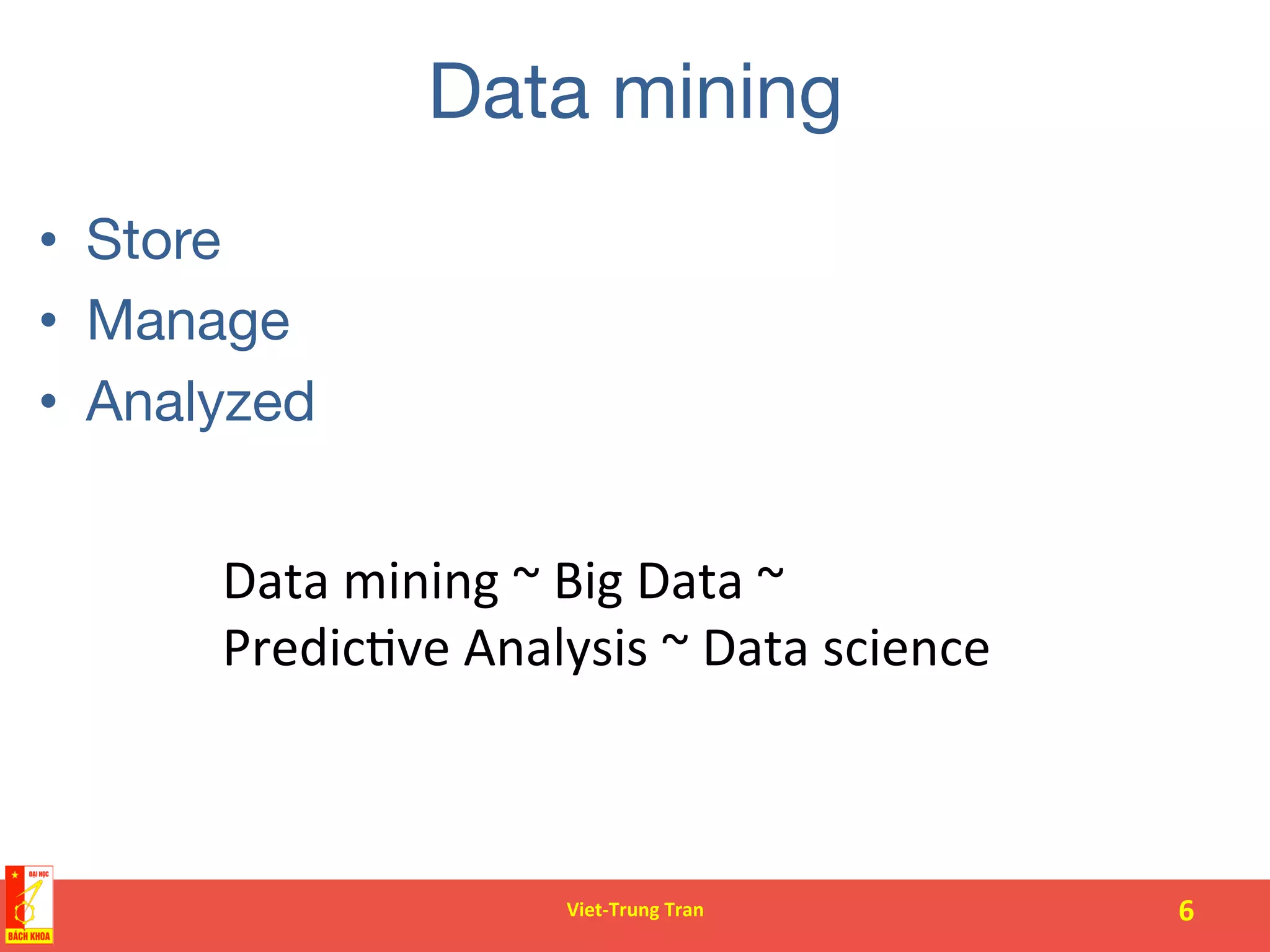 Data mining

• Store
• Manage
• Analyzed

Data mining ~ Big Data ~ Predictive Analysis ~ Data science

ĐẠI HỌC
BÁCH KHOA

Viet-Trung Tran

6